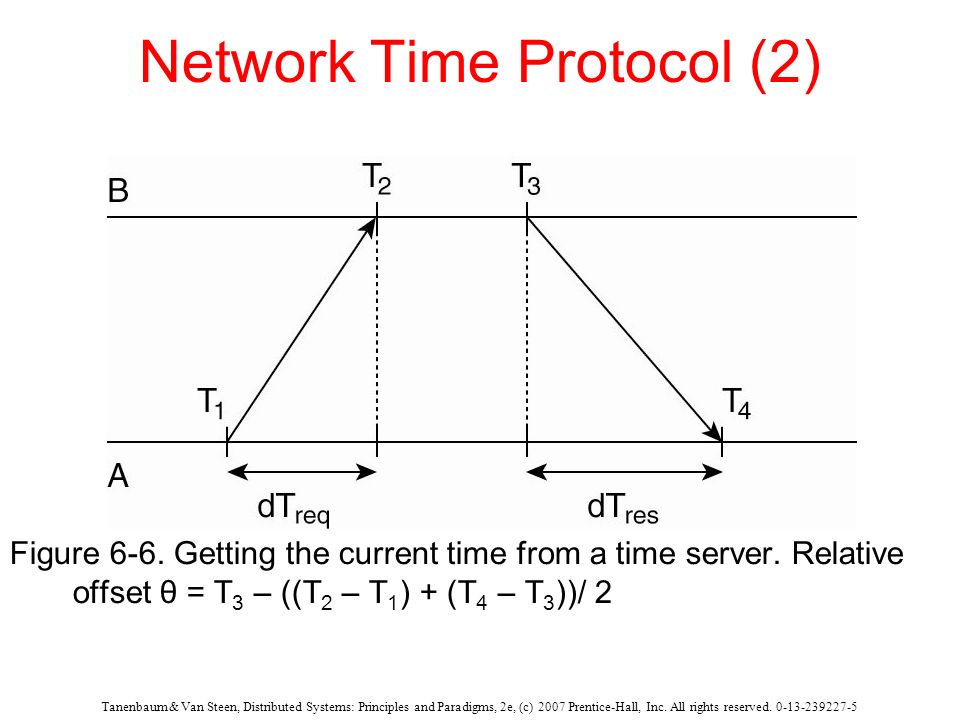 Network Time Protocol (2)

B
$T_2$
$T_3$
$T_1$
$T_4$
A
$dT_{req}$
$dT_{res}$

Figure 6-6. Getting the current time from a time server. Relative offset $\theta = T_3 - ((T_2 - T_1) + (T_4 - T_3))/ 2$

Tanenbaum & Van Steen, Distributed Systems: Principles and Paradigms, 2e, (c) 2007 Prentice-Hall, Inc. All rights reserved. 0-13-239227-5